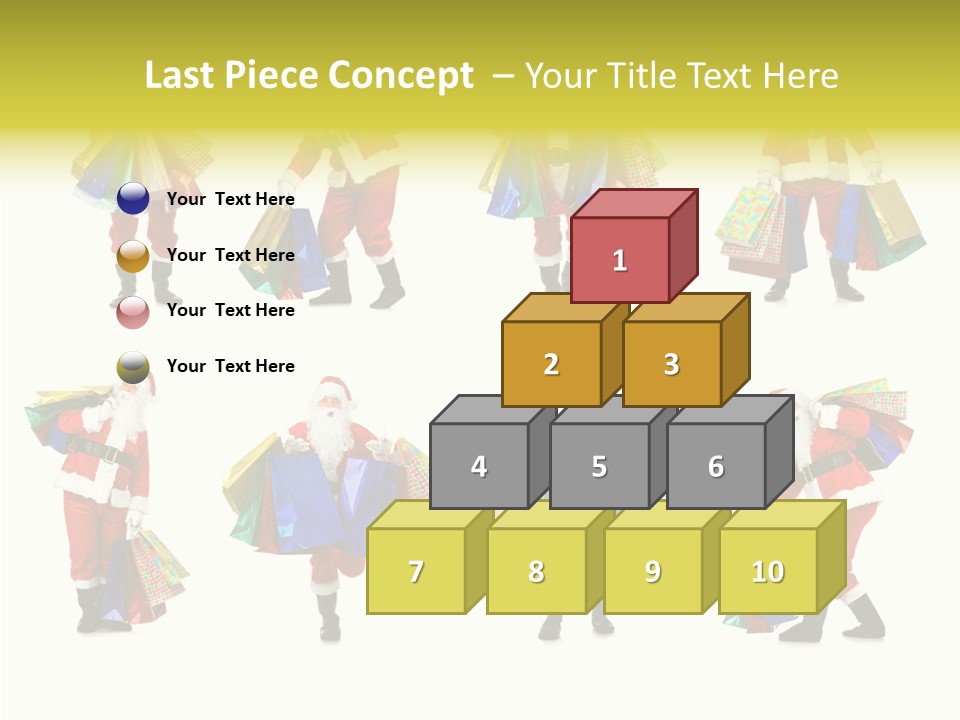 Last Piece Concept – Your Title Text Here

Your Text Here

Your Text Here

Your Text Here

Your Text Here

1

2

3

4

5

6

7

8

9

10